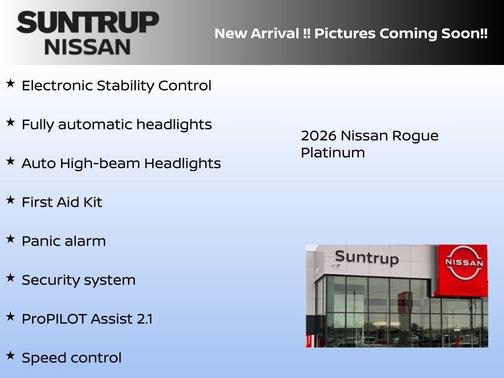 SUNTRUP
NISSAN

New Arrival !! Pictures Coming Soon!!

★ Electronic Stability Control

★ Fully automatic headlights

★ Auto High-beam Headlights

★ First Aid Kit

★ Panic alarm

★ Security system

★ ProPILOT Assist 2.1

★ Speed control

2026 Nissan Rogue Platinum

Suntrup

NISSAN